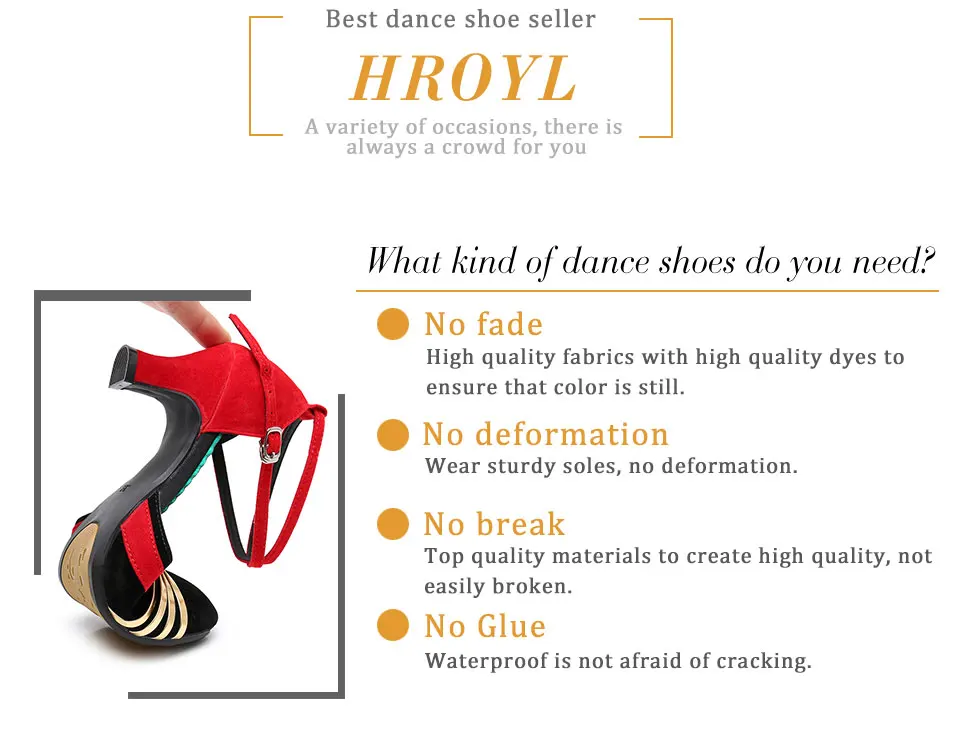 Best dance shoe seller
HROYL
A variety of occasions, there is always a crowd for you

What kind of dance shoes do you need?

No fade
High quality fabrics with high quality dyes to ensure that color is still.

No deformation
Wear sturdy soles, no deformation.

No break
Top quality materials to create high quality, not easily broken.

No Glue
Waterproof is not afraid of cracking.